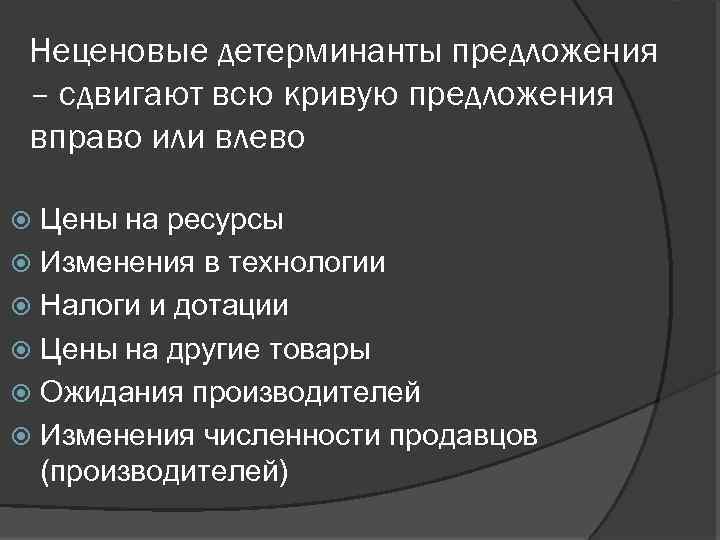 Неценовые детерминанты предложения – сдвигают всю кривую предложения вправо или влево

Цены на ресурсы
Изменения в технологии
Налоги и дотации
Цены на другие товары
Ожидания производителей
Изменения численности продавцов (производителей)